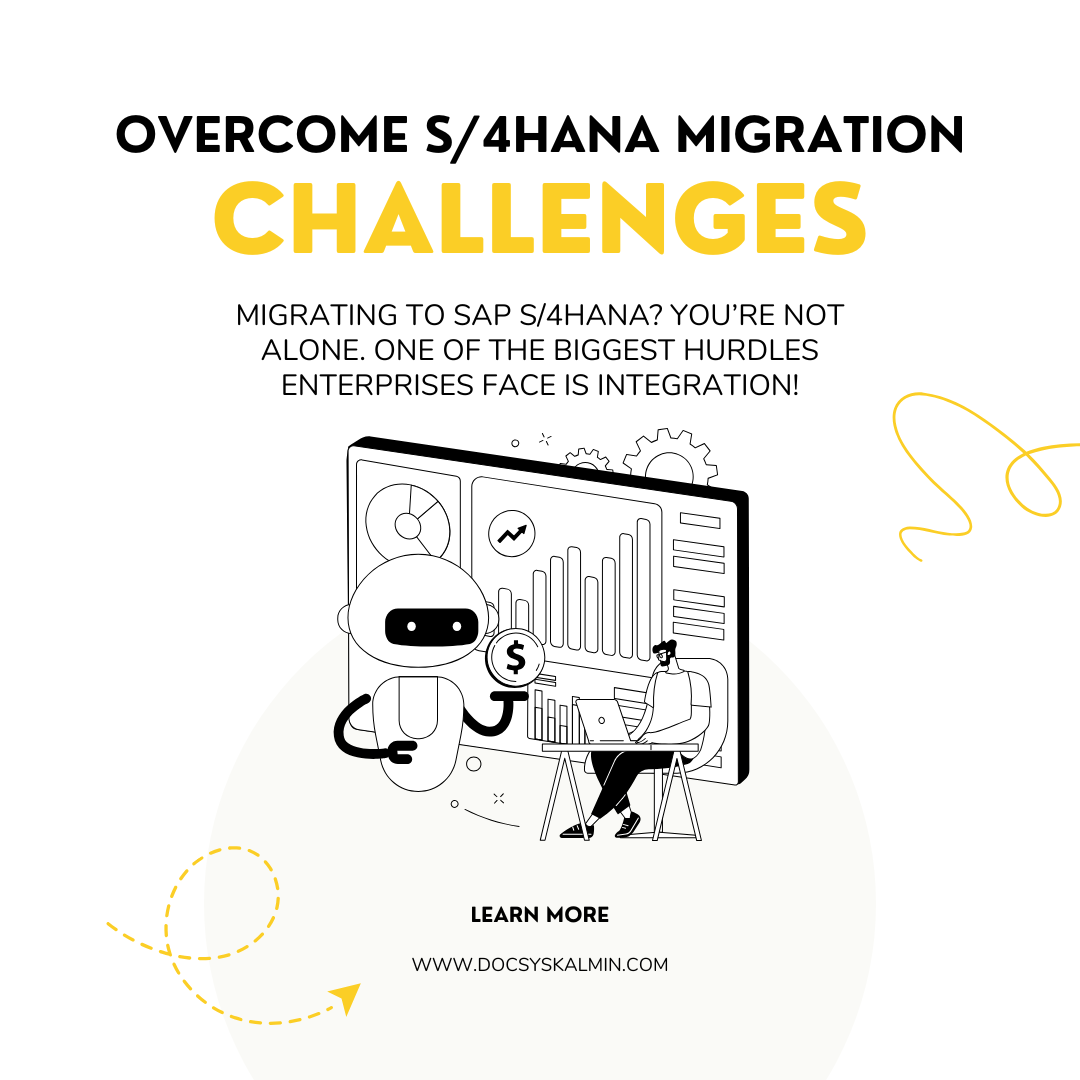 OVERCOME S/4HANA MIGRATION
CHALLENGES

MIGRATING TO SAP S/4HANA? YOU'RE NOT ALONE. ONE OF THE BIGGEST HURDLES ENTERPRISES FACE IS INTEGRATION!

$

LEARN MORE

WWW.DOCSYSKALMIN.COM